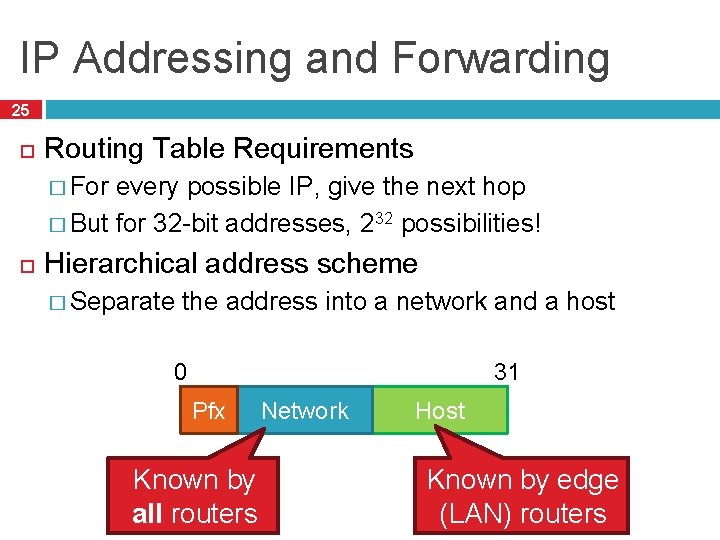 IP Addressing and Forwarding

25

Routing Table Requirements

For every possible IP, give the next hop

But for 32-bit addresses, $2^{32}$ possibilities!

Hierarchical address scheme

Separate the address into a network and a host

0

31

Pfx

Network

Host

Known by all routers

Known by edge (LAN) routers